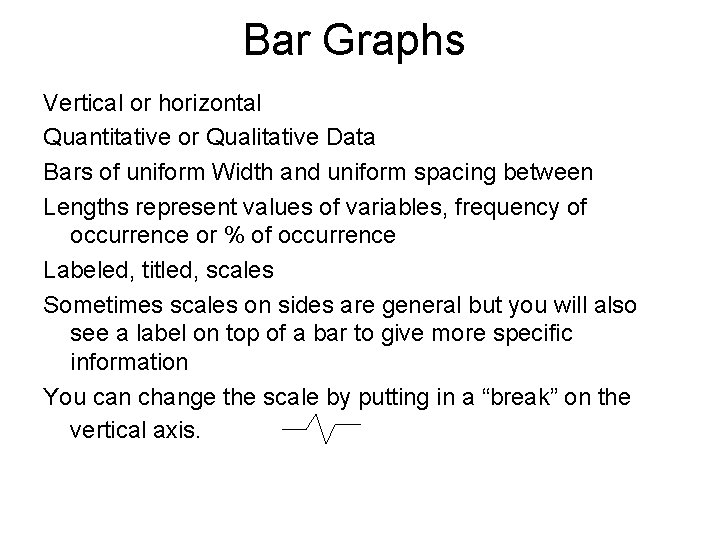 Bar Graphs

Vertical or horizontal

Quantitative or Qualitative Data

Bars of uniform Width and uniform spacing between

Lengths represent values of variables, frequency of occurrence or % of occurrence

Labeled, titled, scales

Sometimes scales on sides are general but you will also see a label on top of a bar to give more specific information

You can change the scale by putting in a “break” on the vertical axis.